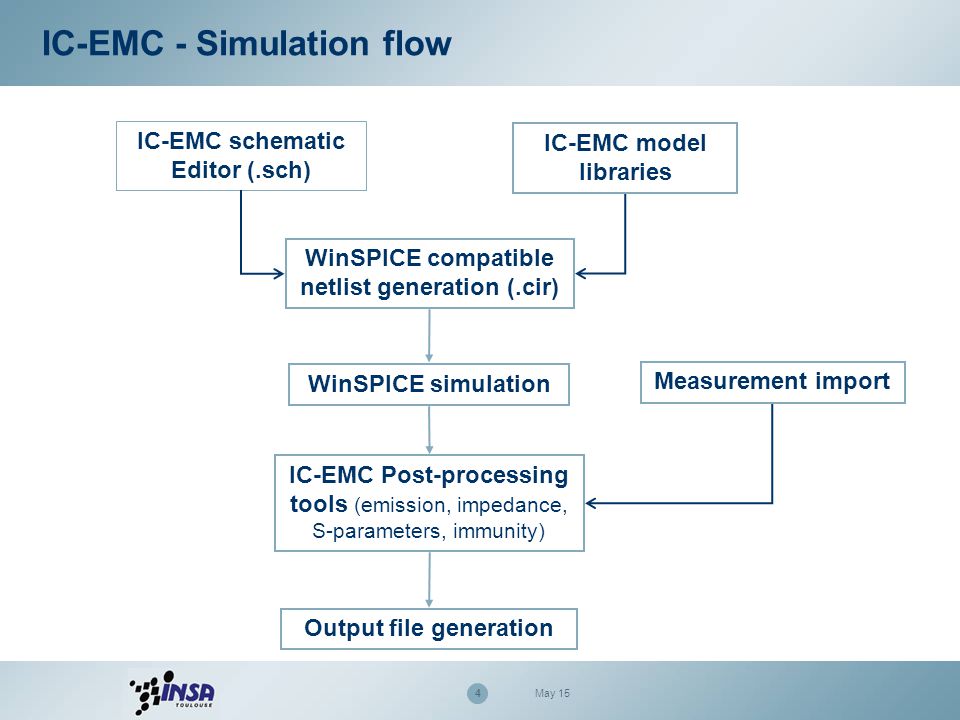 IC-EMC - Simulation flow

IC-EMC schematic Editor (.sch)

IC-EMC model libraries

WinSPICE compatible netlist generation (.cir)

WinSPICE simulation

Measurement import

IC-EMC Post-processing tools (emission, impedance, S-parameters, immunity)

Output file generation

INSA TOULOUSE

4

May 15